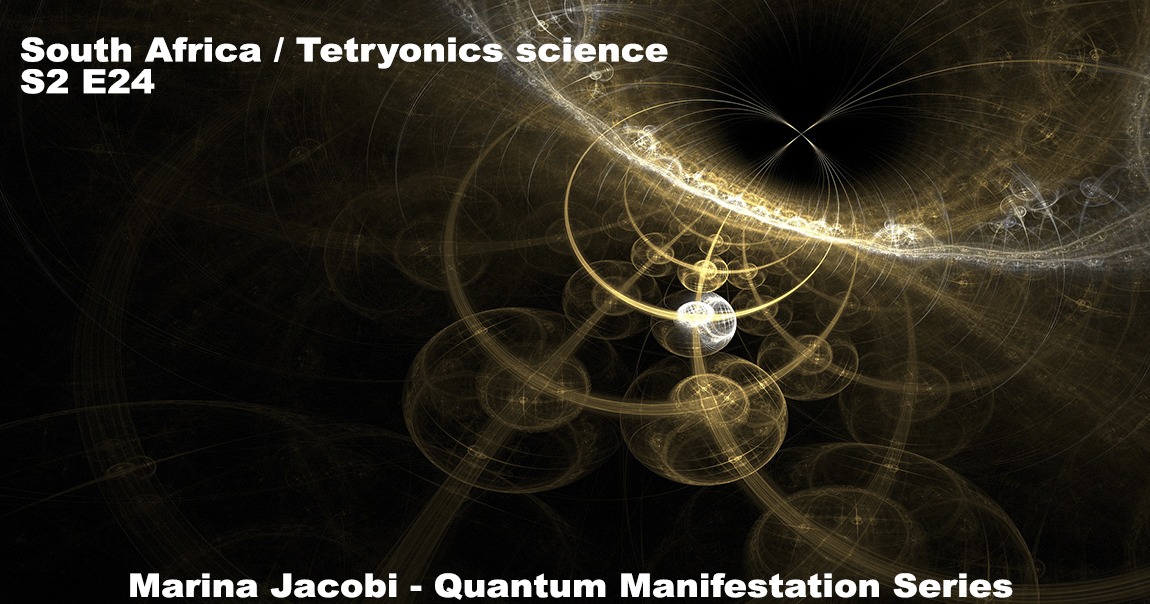 South Africa / Tetryonics science
S2 E24

Marina Jacobi - Quantum Manifestation Series